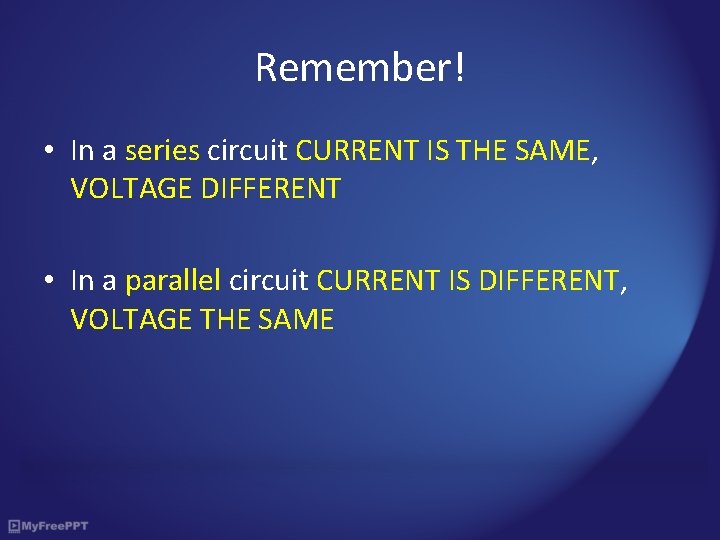 Remember!

• In a series circuit CURRENT IS THE SAME, VOLTAGE DIFFERENT

• In a parallel circuit CURRENT IS DIFFERENT, VOLTAGE THE SAME

MyFreePPT